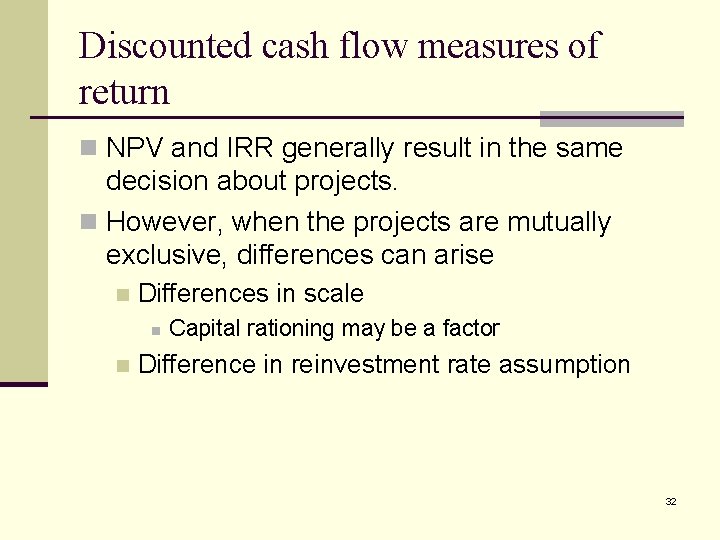 Discounted cash flow measures of return

NPV and IRR generally result in the same decision about projects.

However, when the projects are mutually exclusive, differences can arise

Differences in scale

Capital rationing may be a factor

Difference in reinvestment rate assumption

32